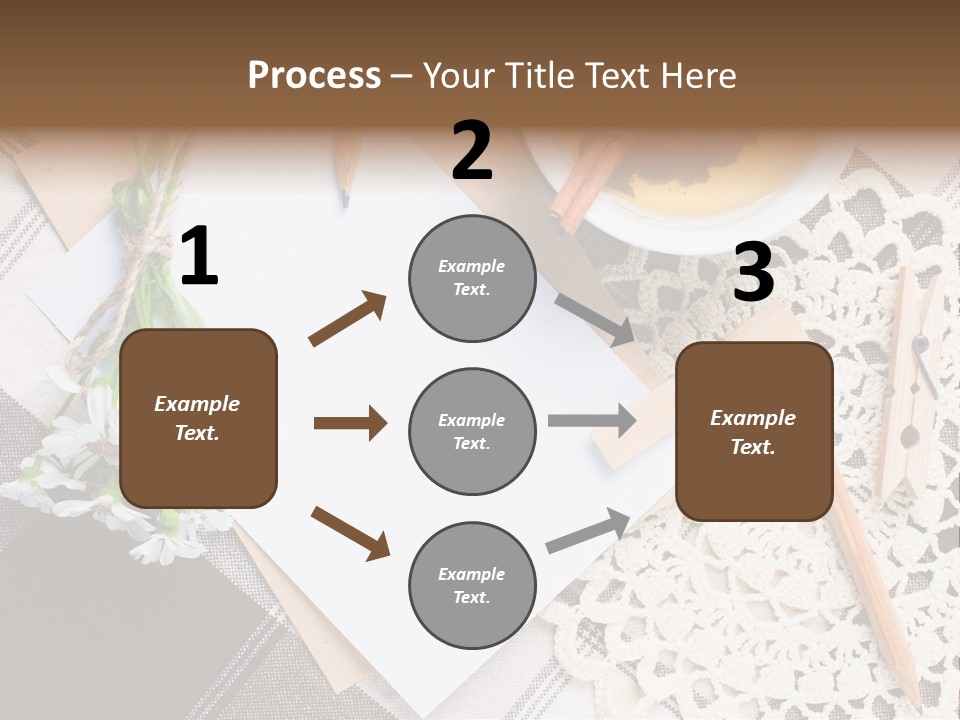 Process – Your Title Text Here

1

Example Text.

2

Example Text.

Example Text.

Example Text.

3

Example Text.